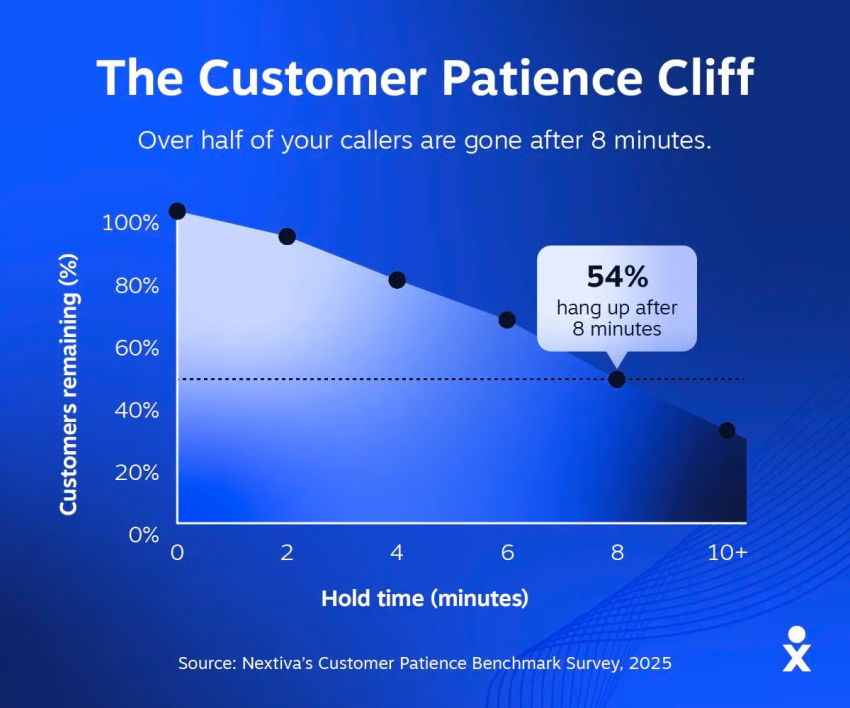 The Customer Patience Cliff

Over half of your callers are gone after 8 minutes.

Customers remaining (%)

100%
80%
60%
40%
20%
0%

54%
hang up after
8 minutes

0
2
4
6
8
10+

Hold time (minutes)

Source: Nextiva's Customer Patience Benchmark Survey, 2025